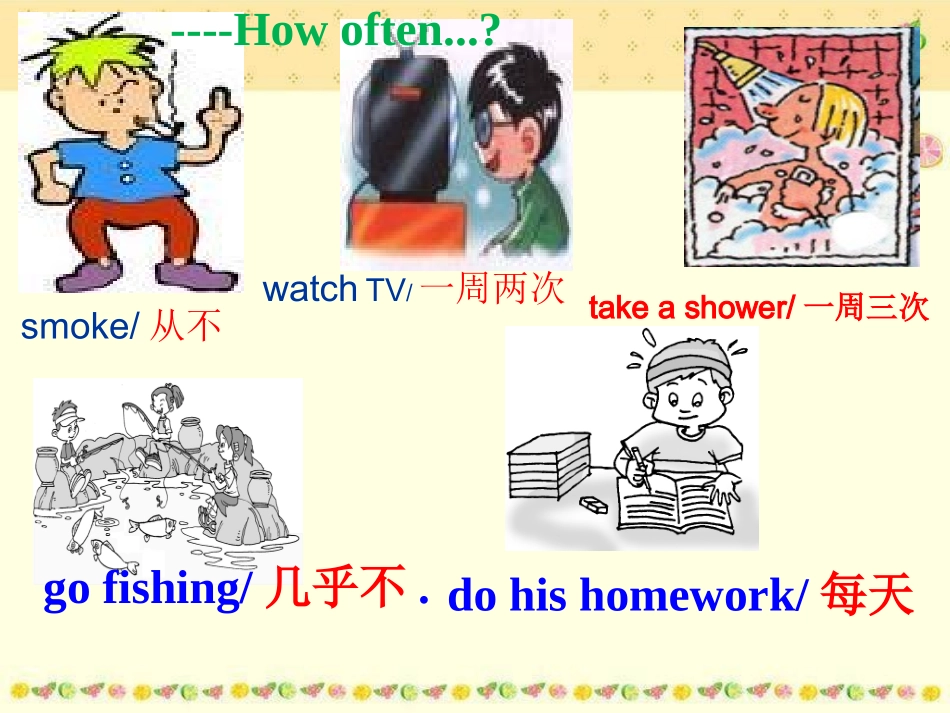 ----How often...?

smoke/ 从不

watch TV/ 一周两次

take a shower/ 一周三次

go fishing/ 几乎不 .

do his homework/ 每天